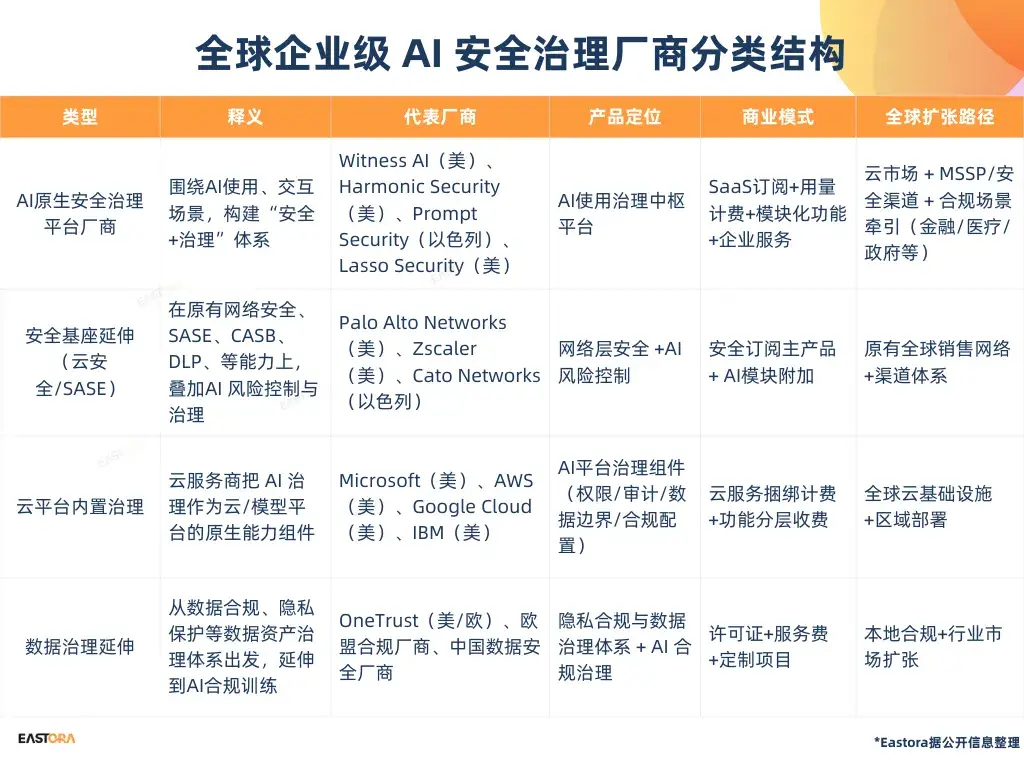 全球企业级 AI 安全治理厂商分类结构

| 类型 | 释义 | 代表厂商 | 产品定位 | 商业模式 | 全球扩张路径 |
|---|---|---|---|---|---|
| AI原生安全治理平台厂商 | 围绕AI使用、交互场景，构建“安全+治理”体系 | Witness AI（美）、Harmonic Security（美）、Prompt Security（以色列）、Lasso Security（美） | AI使用治理中枢平台 | SaaS订阅+用量计费+模块化功能+企业服务 | 云市场 + MSSP/安全渠道 + 合规场景牵引（金融/医疗/政府等） |
| 安全基座延伸（云安全/SASE） | 在原有网络安全、SASE、CASB、DLP、等能力上，叠加AI 风险控制与治理 | Palo Alto Networks（美）、Zscaler（美）、Cato Networks（以色列） | 网络层安全 +AI 风险控制 | 安全订阅主产品 + AI模块附加 | 原有全球销售网络+渠道体系 |
| 云平台内置治理 | 云服务商把 AI 治理作为云/模型平台的原生能力组件 | Microsoft（美）、AWS（美）、Google Cloud（美）、IBM（美） | AI平台治理组件（权限/审计/数据边界/合规配置） | 云服务捆绑计费+功能分层收费 | 全球云基础设施+区域部署 |
| 数据治理延伸 | 从数据合规、隐私保护等数据资产治理体系出发，延伸到AI合规训练 | OneTrust（美/欧）、欧盟合规厂商、中国数据安全厂商 | 隐私合规与数据治理体系 + AI 合规治理 | 许可证+服务费+定制项目 | 本地合规+行业市场扩张 |

EASTORA

*Eastora据公开信息整理